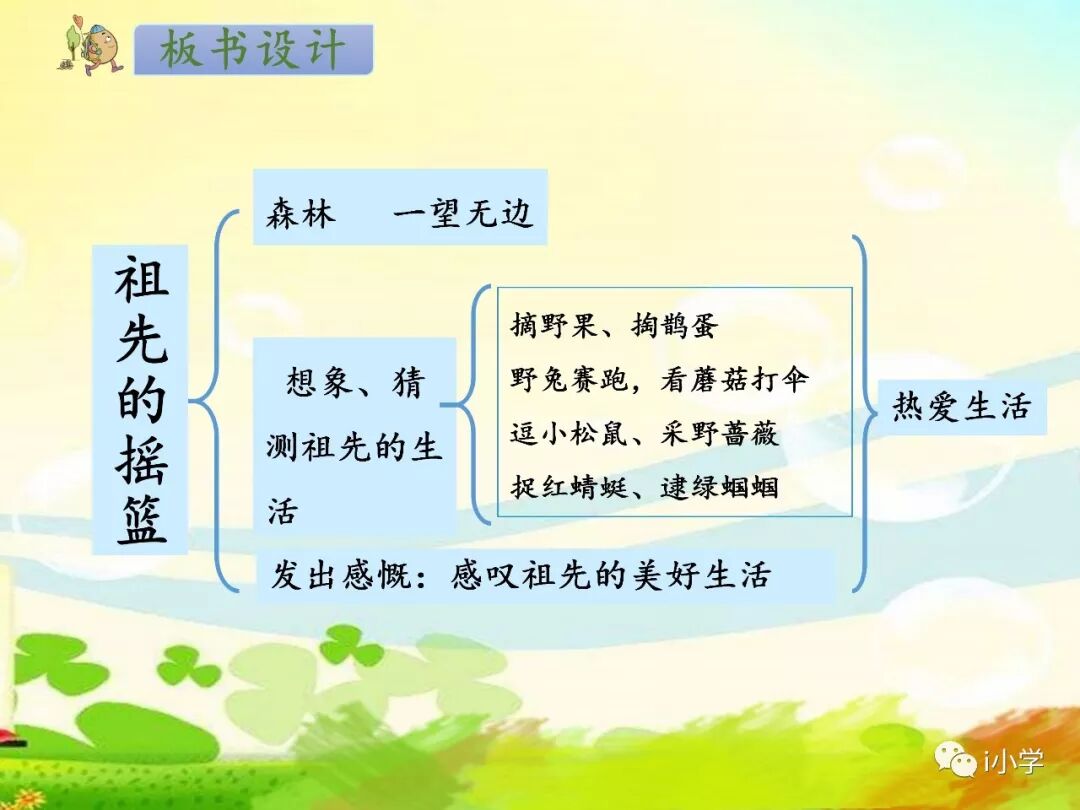 板书设计

祖先的摇篮

森林　一望无边

想象、猜测祖先的生活

摘野果、掏鹊蛋
野兔赛跑，看蘑菇打伞
逗小松鼠、采野蔷薇
捉红蜻蜓、逮绿蝈蝈

发出感慨：感叹祖先的美好生活

热爱生活

i小学